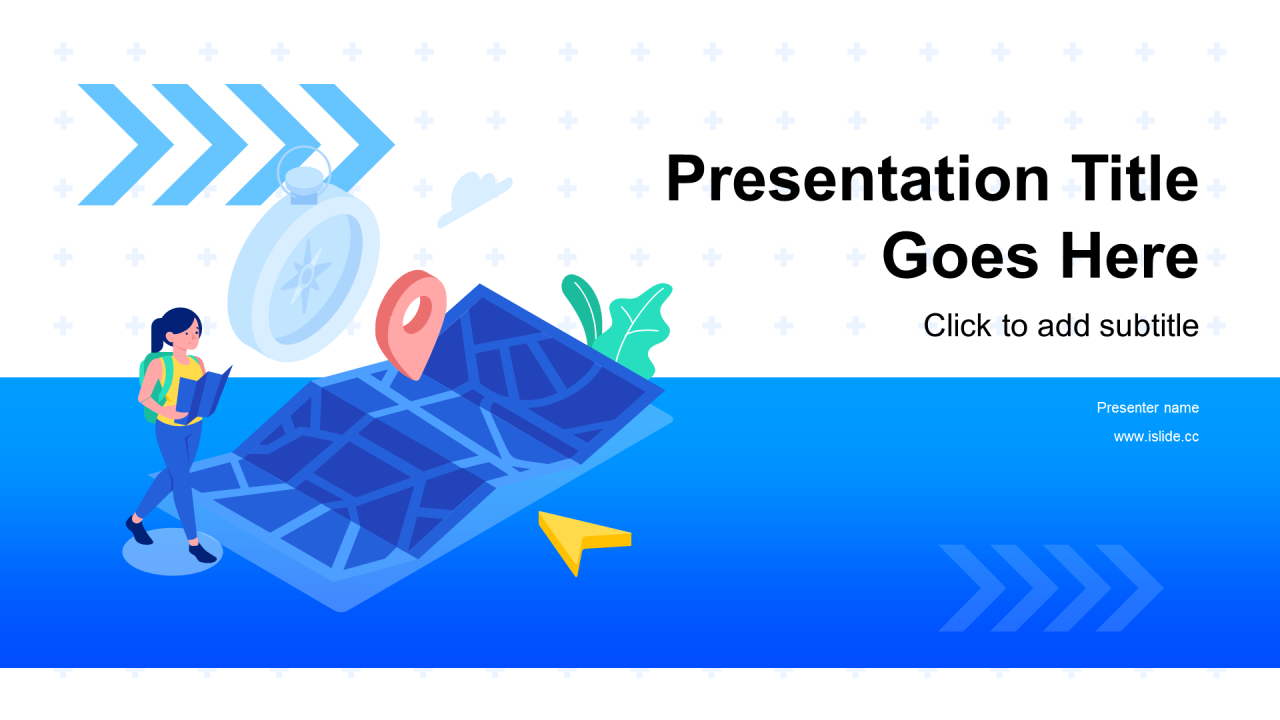 Presentation Title Goes Here

Click to add subtitle

Presenter name

www.islide.cc